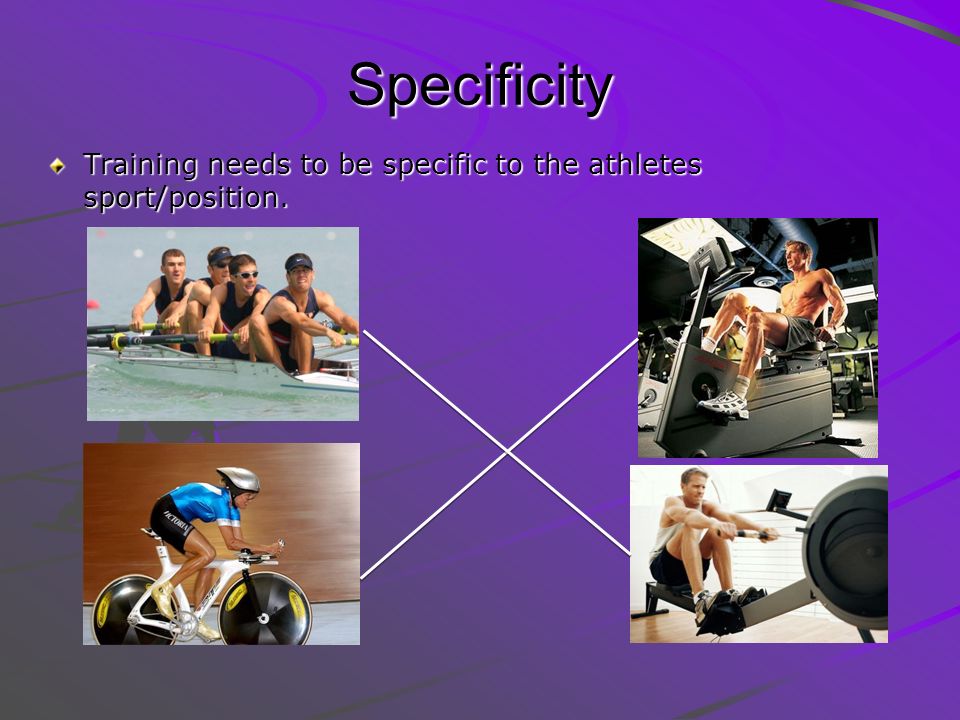 Specificity

Training needs to be specific to the athletes sport/position.